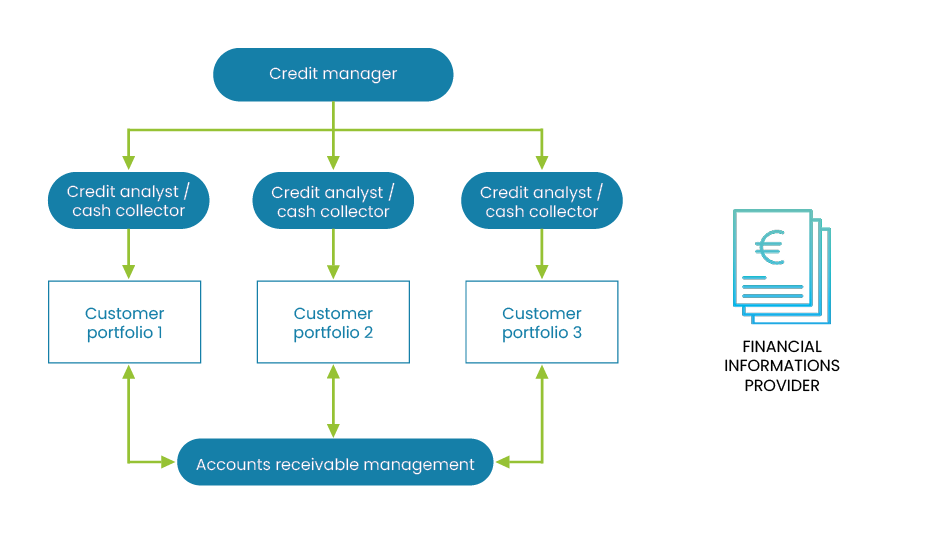 Credit manager

Credit analyst / cash collector

Credit analyst / cash collector

Credit analyst / cash collector

Customer portfolio 1

Customer portfolio 2

Customer portfolio 3

Accounts receivable management

€

FINANCIAL INFORMATIONS PROVIDER